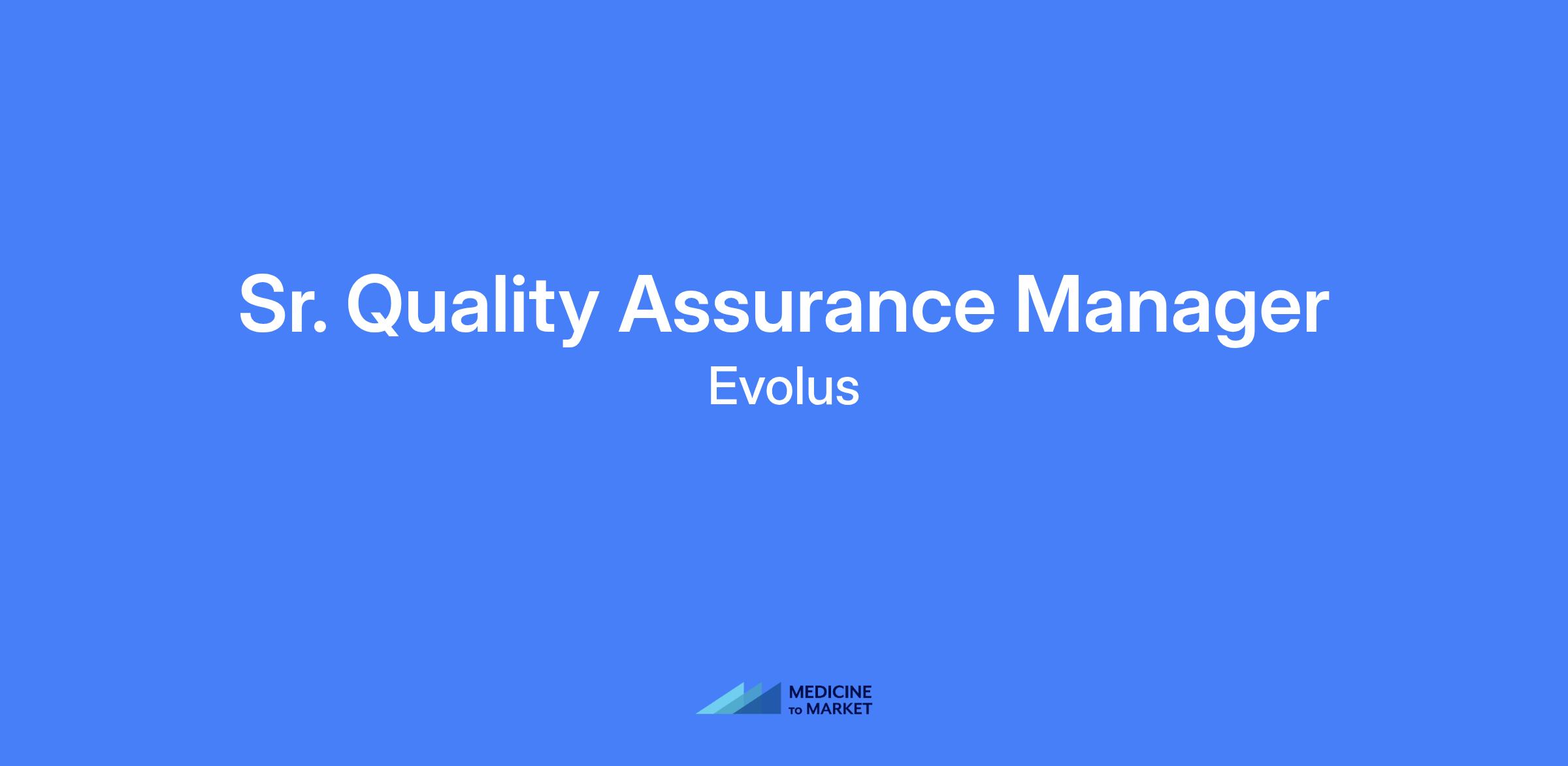 Sr. Quality Assurance Manager

Evolus

MEDICINE
TO MARKET